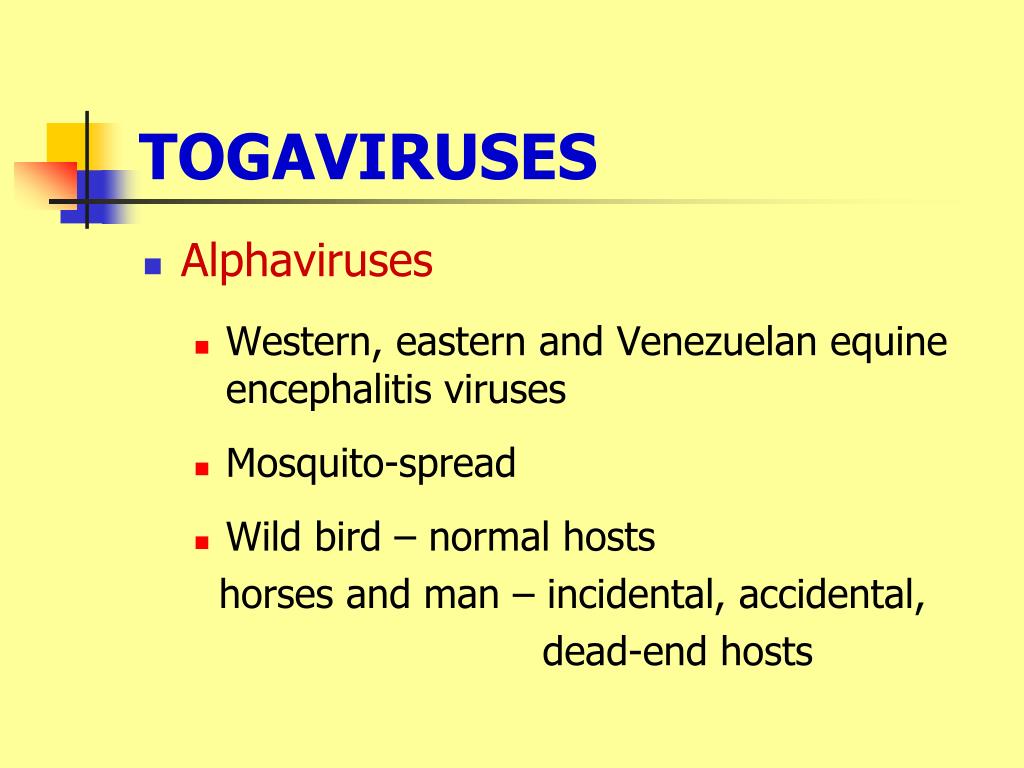 TOGAVIRUSES

- Alphaviruses
  - Western, eastern and Venezuelan equine encephalitis viruses
  - Mosquito-spread
  - Wild bird – normal hosts
    horses and man – incidental, accidental,
    dead-end hosts